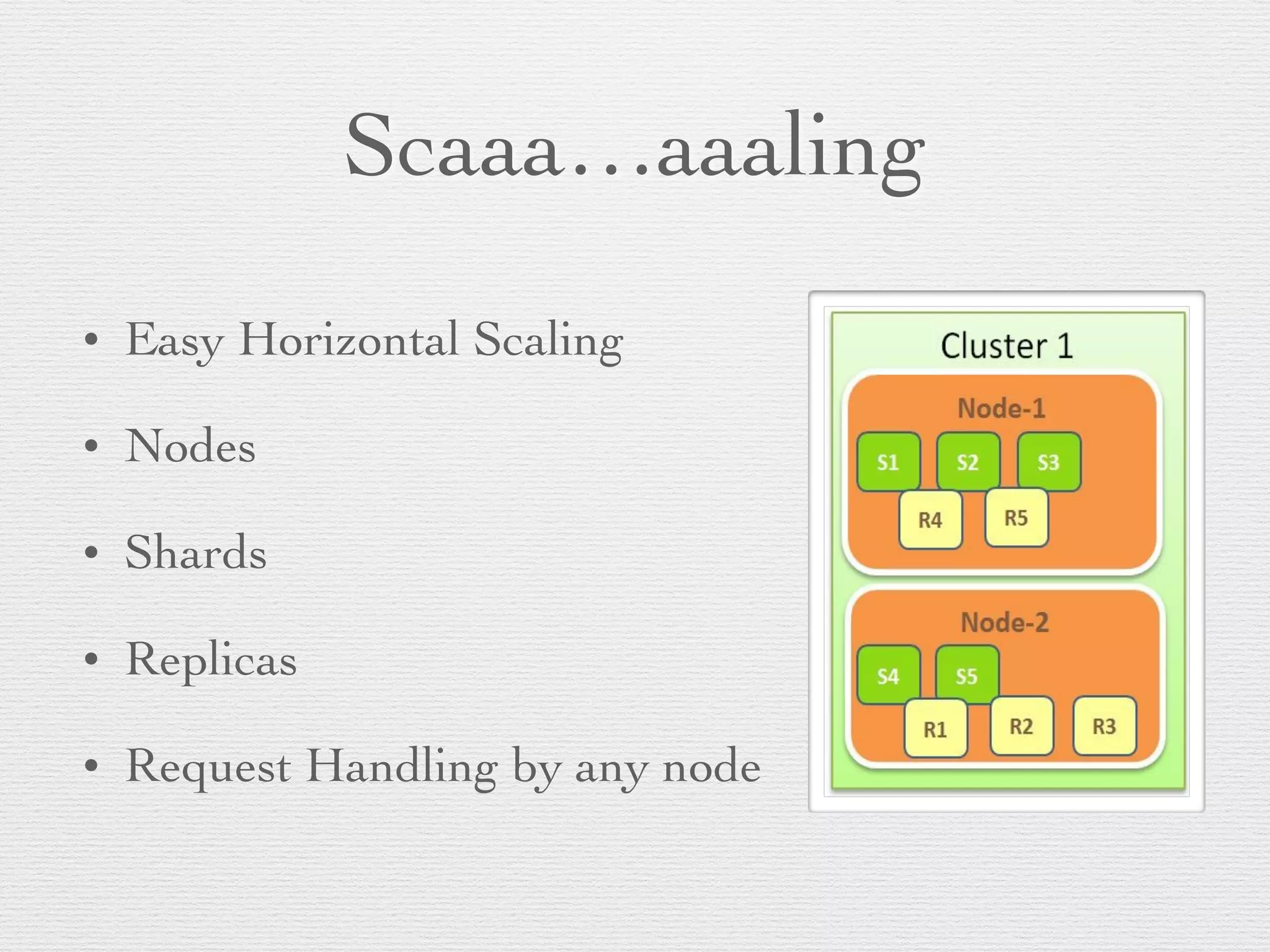 Scaaa…aaaling

• Easy Horizontal Scaling

• Nodes

• Shards

• Replicas

• Request Handling by any node

Cluster 1

Node-1

S1 S2 S3

R4 R5

Node-2

S4 S5

R1 R2 R3